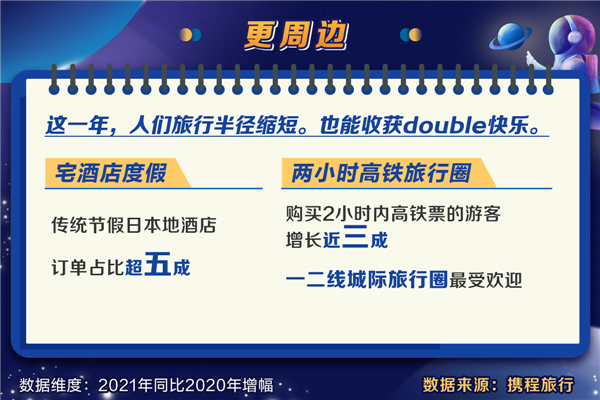 更周边

这一年，人们旅行半径缩短。也能收获double快乐。

宅酒店度假

传统节假日本地酒店

订单占比超五成

两小时高铁旅行圈

购买2小时内高铁票的游客增长近三成

一二线城际旅行圈最受欢迎

数据维度：2021年同比2020年增幅

数据来源：携程旅行